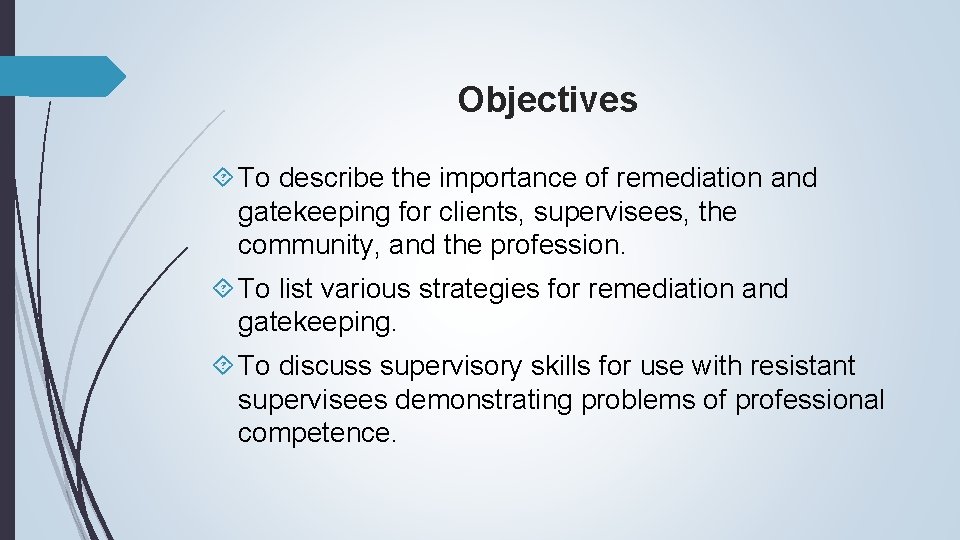 Objectives

To describe the importance of remediation and gatekeeping for clients, supervisees, the community, and the profession.

To list various strategies for remediation and gatekeeping.

To discuss supervisory skills for use with resistant supervisees demonstrating problems of professional competence.